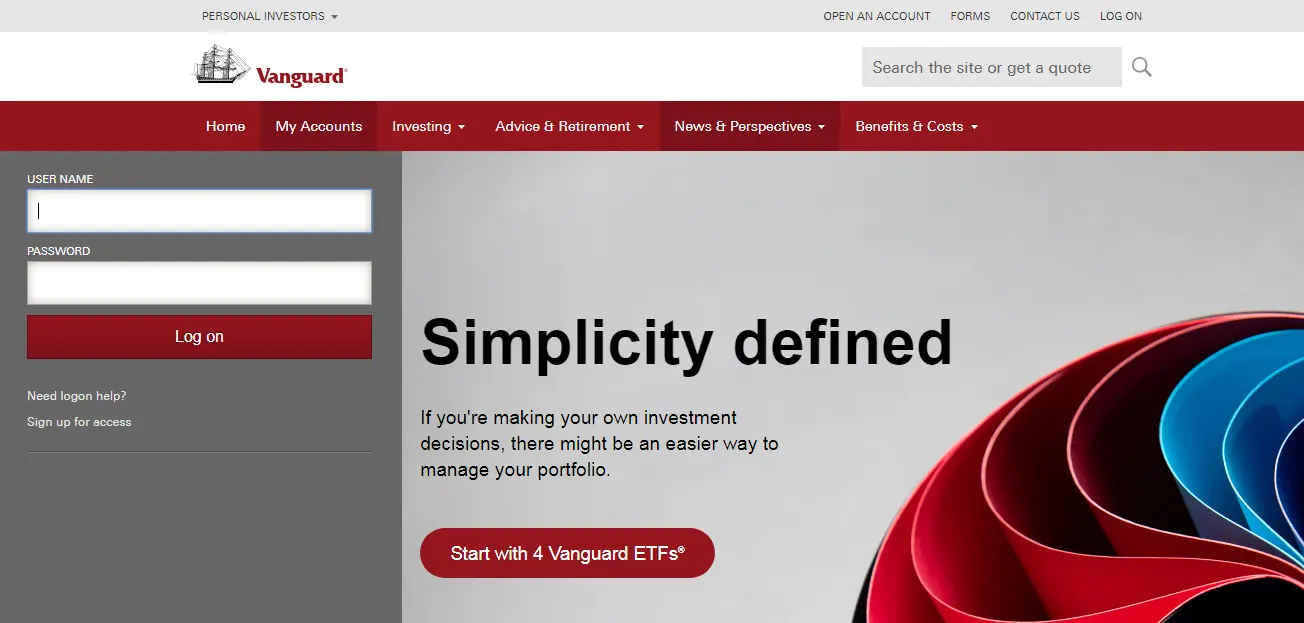 PERSONAL INVESTORS

OPEN AN ACCOUNT FORMS CONTACT US LOG ON

Vanguard®

Search the site or get a quote

Home My Accounts Investing Advice & Retirement News & Perspectives Benefits & Costs

USER NAME

PASSWORD

Log on

Need logon help?

Sign up for access

Simplicity defined

If you're making your own investment decisions, there might be an easier way to manage your portfolio.

Start with 4 Vanguard ETFs®